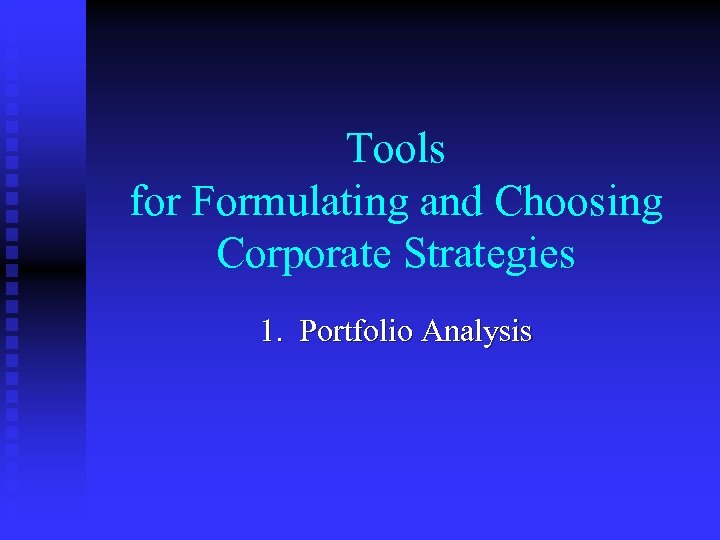 Tools
for Formulating and Choosing Corporate Strategies

1. Portfolio Analysis